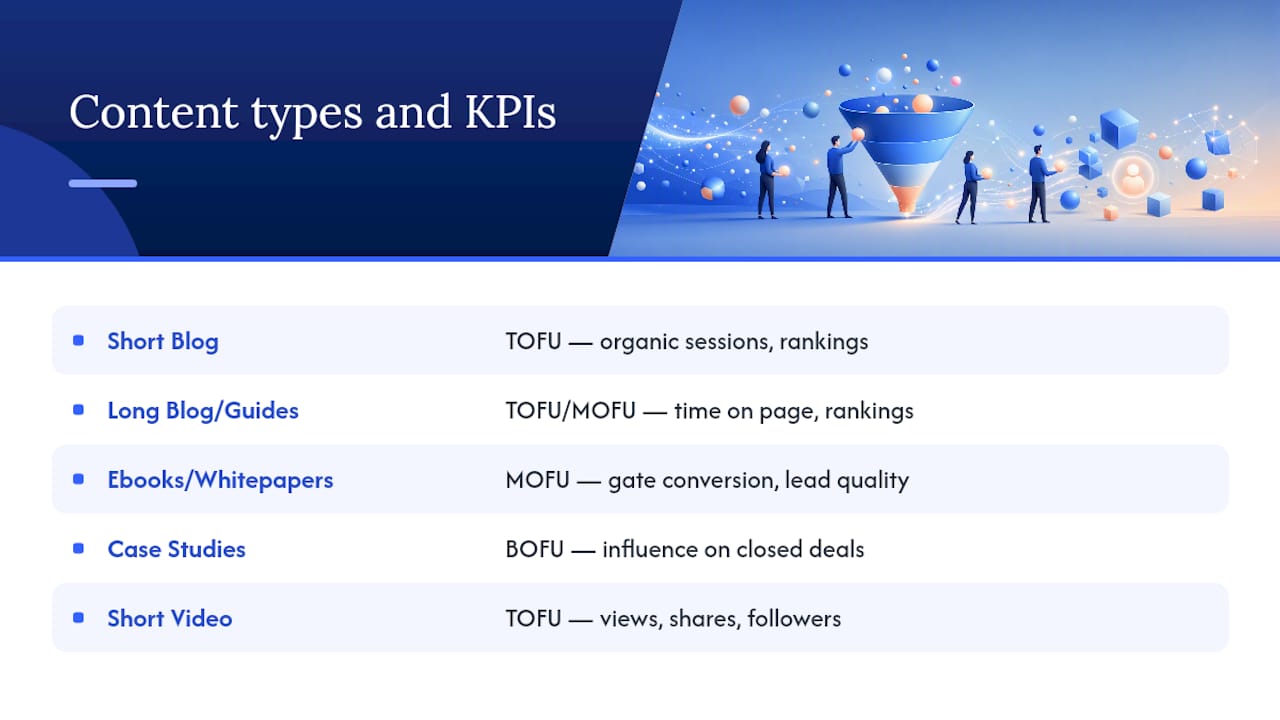 Content types and KPIs

| | |
|---|---|
| Short Blog | TOFU — organic sessions, rankings |
| Long Blog/Guides | TOFU/MOFU — time on page, rankings |
| Ebooks/Whitepapers | MOFU — gate conversion, lead quality |
| Case Studies | BOFU — influence on closed deals |
| Short Video | TOFU — views, shares, followers |